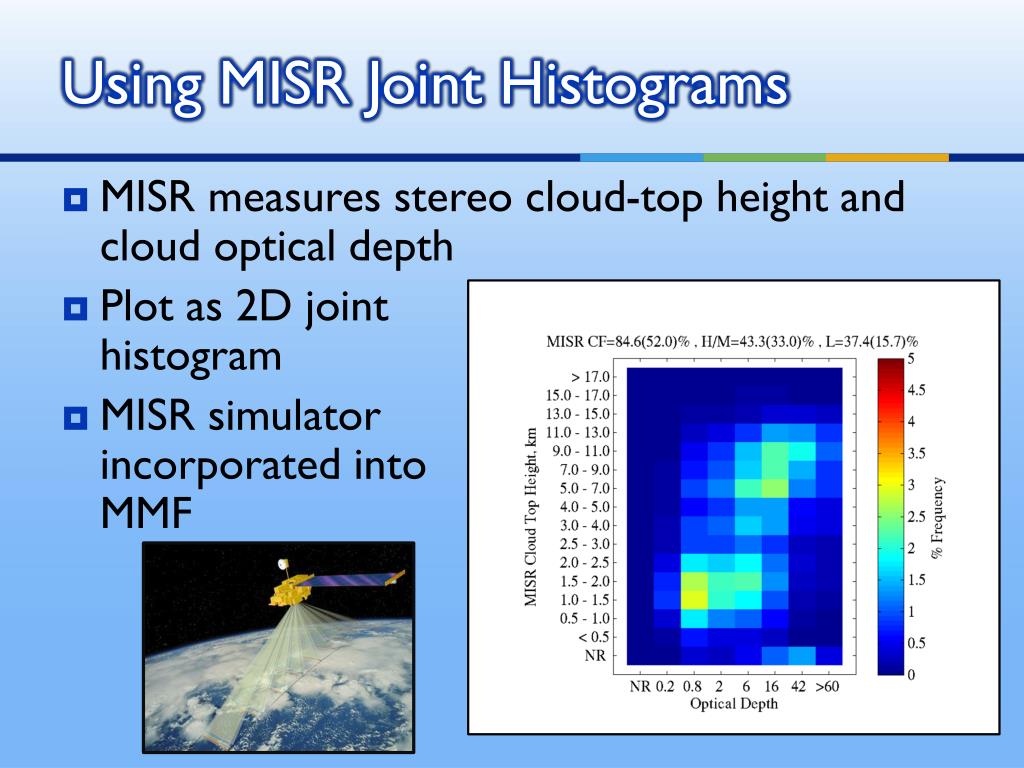 Using MISR Joint Histograms

MISR measures stereo cloud-top height and cloud optical depth

Plot as 2D joint histogram

MISR simulator incorporated into MMF

MISR CF=84.6(52.0)% , H/M=43.3(33.0)% , L=37.4(15.7)%

MISR Cloud Top Height, km

> 17.0
15.0 - 17.0
13.0 - 15.0
11.0 - 13.0
9.0 - 11.0
7.0 - 9.0
5.0 - 7.0
4.0 - 5.0
3.0 - 4.0
2.5 - 3.0
2.0 - 2.5
1.5 - 2.0
1.0 - 1.5
0.5 - 1.0
< 0.5
NR

NR 0.2 0.8 2 6 16 42 >60
Optical Depth

5
4.5
4
3.5
3
2.5
2
1.5
1
0.5
0
% Frequency